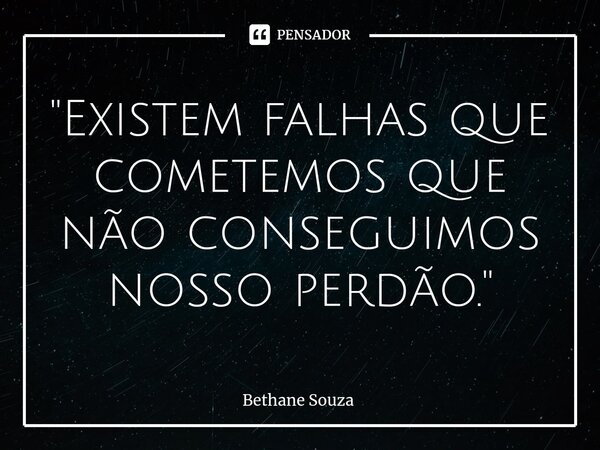 PENSADOR

"Existem falhas que cometemos que não conseguimos nosso perdão."

Bethane Souza